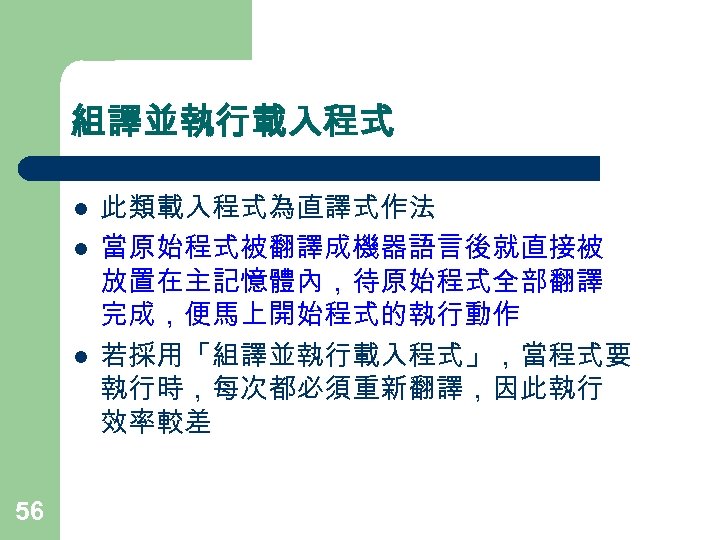 組譯並執行載入程式

- 此類載入程式為直譯式作法
- 當原始程式被翻譯成機器語言後就直接被放置在主記憶體內，待原始程式全部翻譯完成，便馬上開始程式的執行動作
- 若採用「組譯並執行載入程式」，當程式要執行時，每次都必須重新翻譯，因此執行效率較差

56